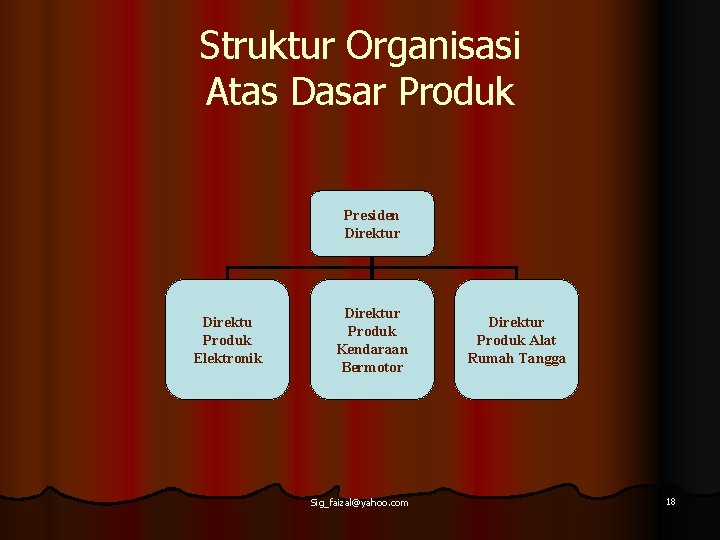 Struktur Organisasi Atas Dasar Produk

Presiden Direktur

Direktu Produk Elektronik

Direktur Produk Kendaraan Bermotor

Direktur Produk Alat Rumah Tangga

Sig_faizal@yahoo.com

18